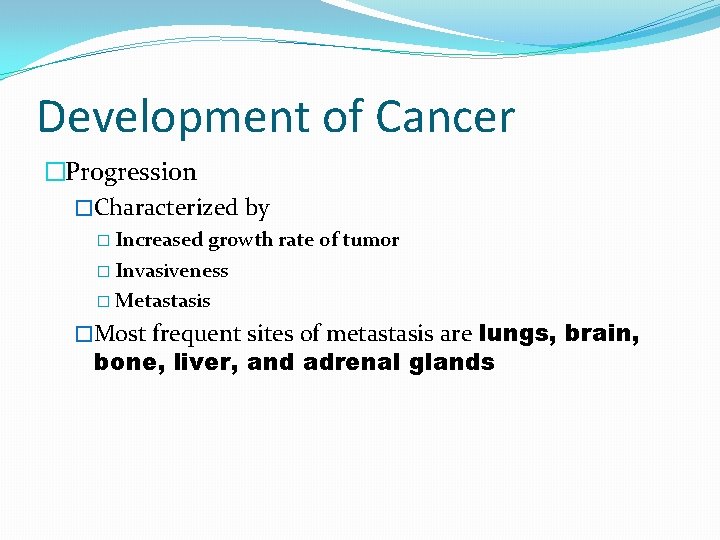 Development of Cancer

□Progression

□Characterized by

□ Increased growth rate of tumor

□ Invasiveness

□ Metastasis

□Most frequent sites of metastasis are lungs, brain, bone, liver, and adrenal glands